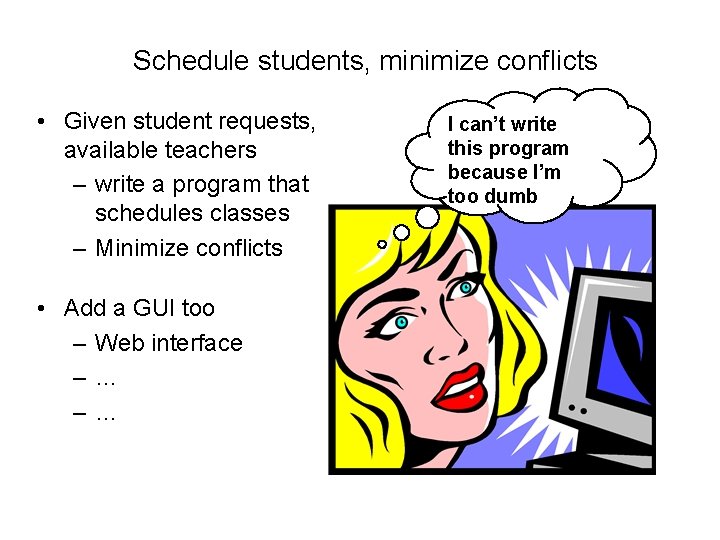 Schedule students, minimize conflicts

• Given student requests, available teachers
  – write a program that schedules classes
  – Minimize conflicts

• Add a GUI too
  – Web interface
  – …
  – …

I can't write this program because I'm too dumb